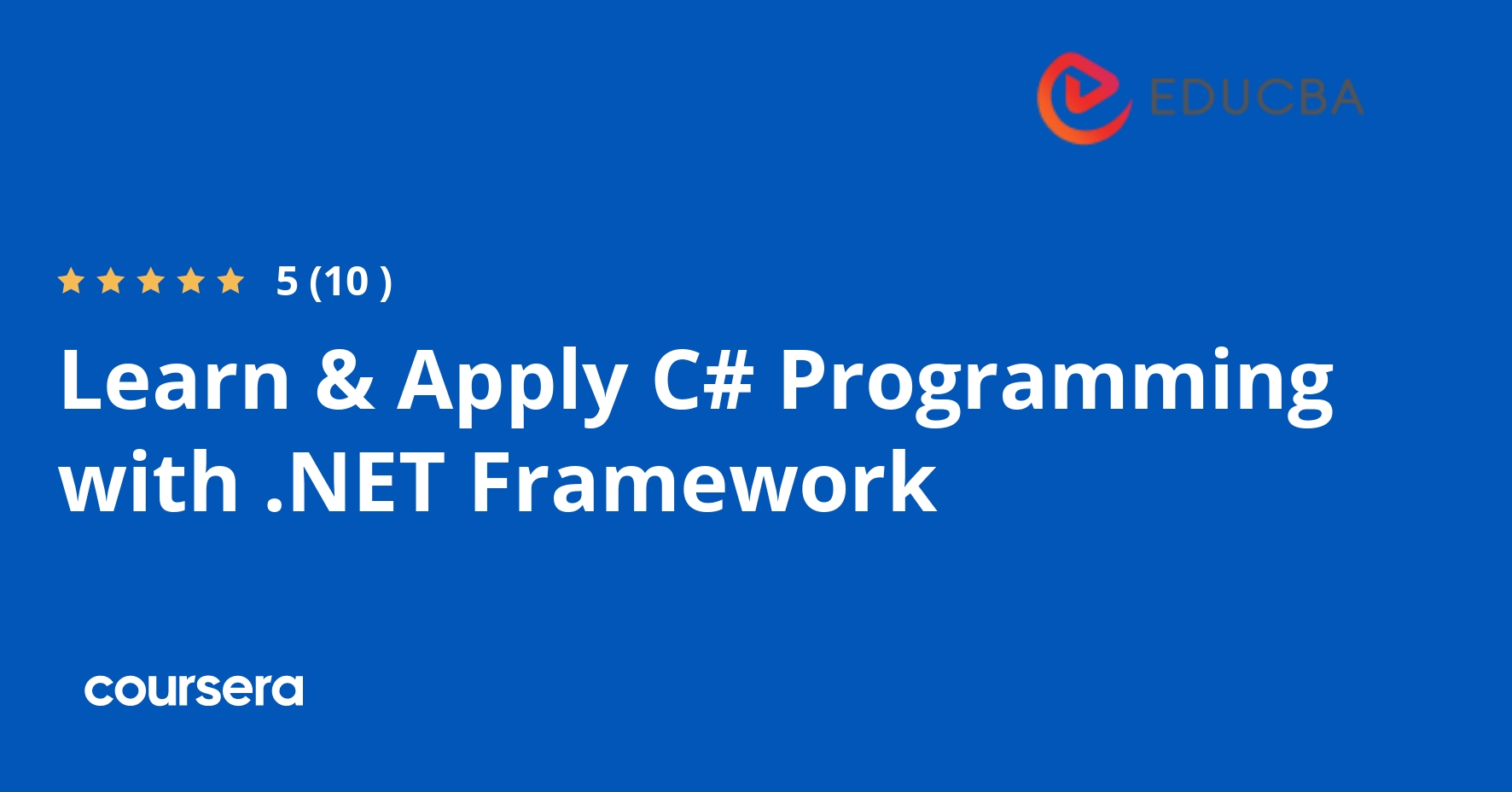 EDUCBA

5 (10 )

Learn & Apply C# Programming with .NET Framework

coursera